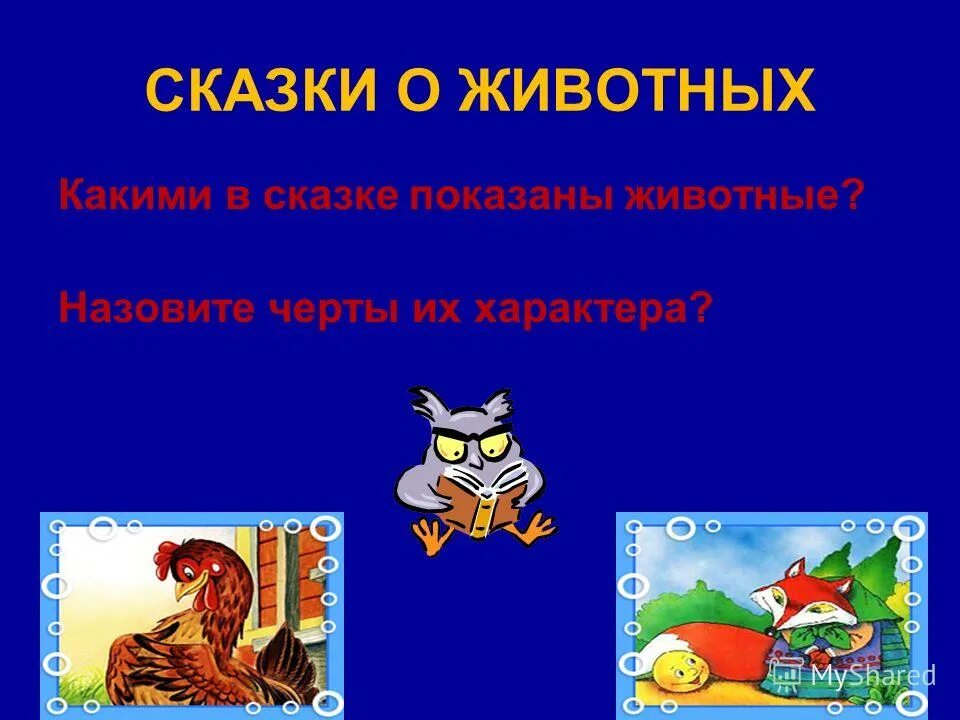 СКАЗКИ О ЖИВОТНЫХ

Какими в сказке показаны животные?

Назовите черты их характера?

MyShared